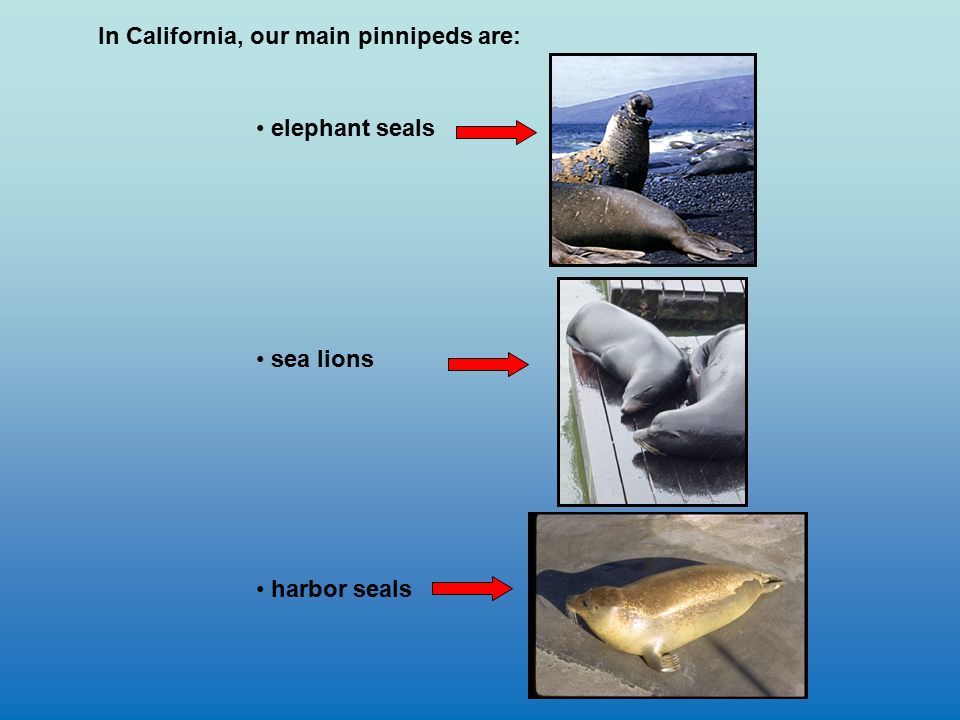 In California, our main pinnipeds are:

• elephant seals

• sea lions

• harbor seals